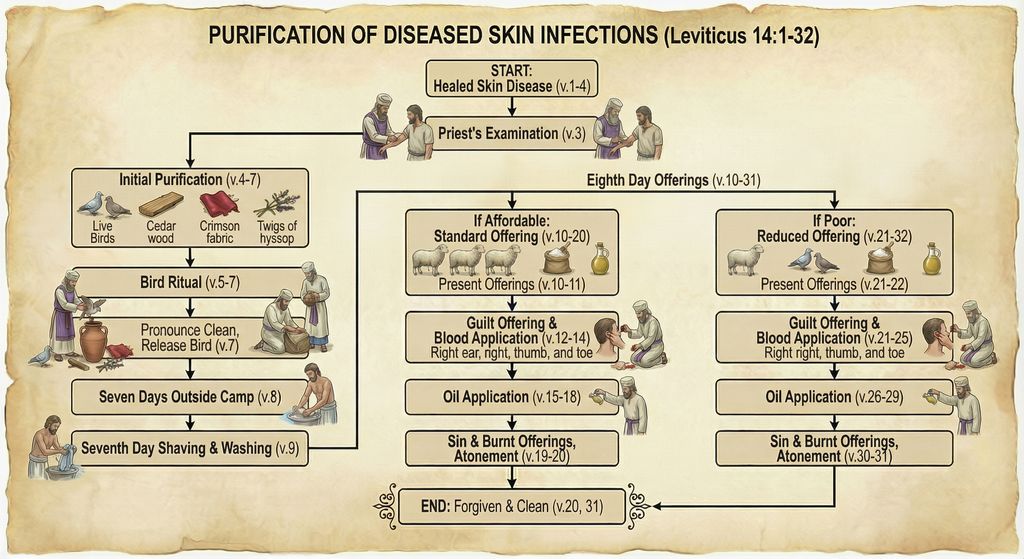 PURIFICATION OF DISEASED SKIN INFECTIONS (Leviticus 14:1-32)

START:
Healed Skin Disease (v.1-4)

Priest's Examination (v.3)

Initial Purification (v.4-7)
Live Birds
Cedar wood
Crimson fabric
Twigs of hyssop

Bird Ritual (v.5-7)

Pronounce Clean, Release Bird (v.7)

Seven Days Outside Camp (v.8)

Seventh Day Shaving & Washing (v.9)

Eighth Day Offerings (v.10-31)

If Affordable:
Standard Offering (v.10-20)
Present Offerings (v.10-11)

Guilt Offering & Blood Application (v.12-14)
Right ear, right, thumb, and toe

Oil Application (v.15-18)

Sin & Burnt Offerings, Atonement (v.19-20)

If Poor:
Reduced Offering (v.21-32)
Present Offerings (v.21-22)

Guilt Offering & Blood Application (v.21-25)
Right right, thumb, and toe

Oil Application (v.26-29)

Sin & Burnt Offerings, Atonement (v.30-31)

END: Forgiven & Clean (v.20, 31)